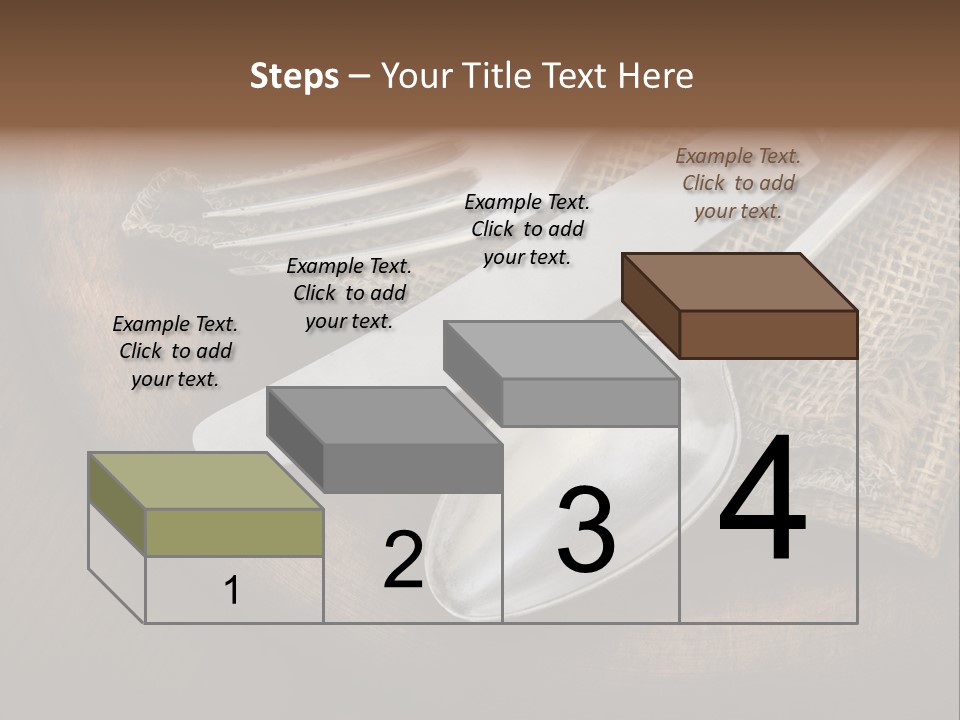 Steps – Your Title Text Here

Example Text. Click to add your text.

Example Text. Click to add your text.

Example Text. Click to add your text.

Example Text. Click to add your text.

1

2

3

4